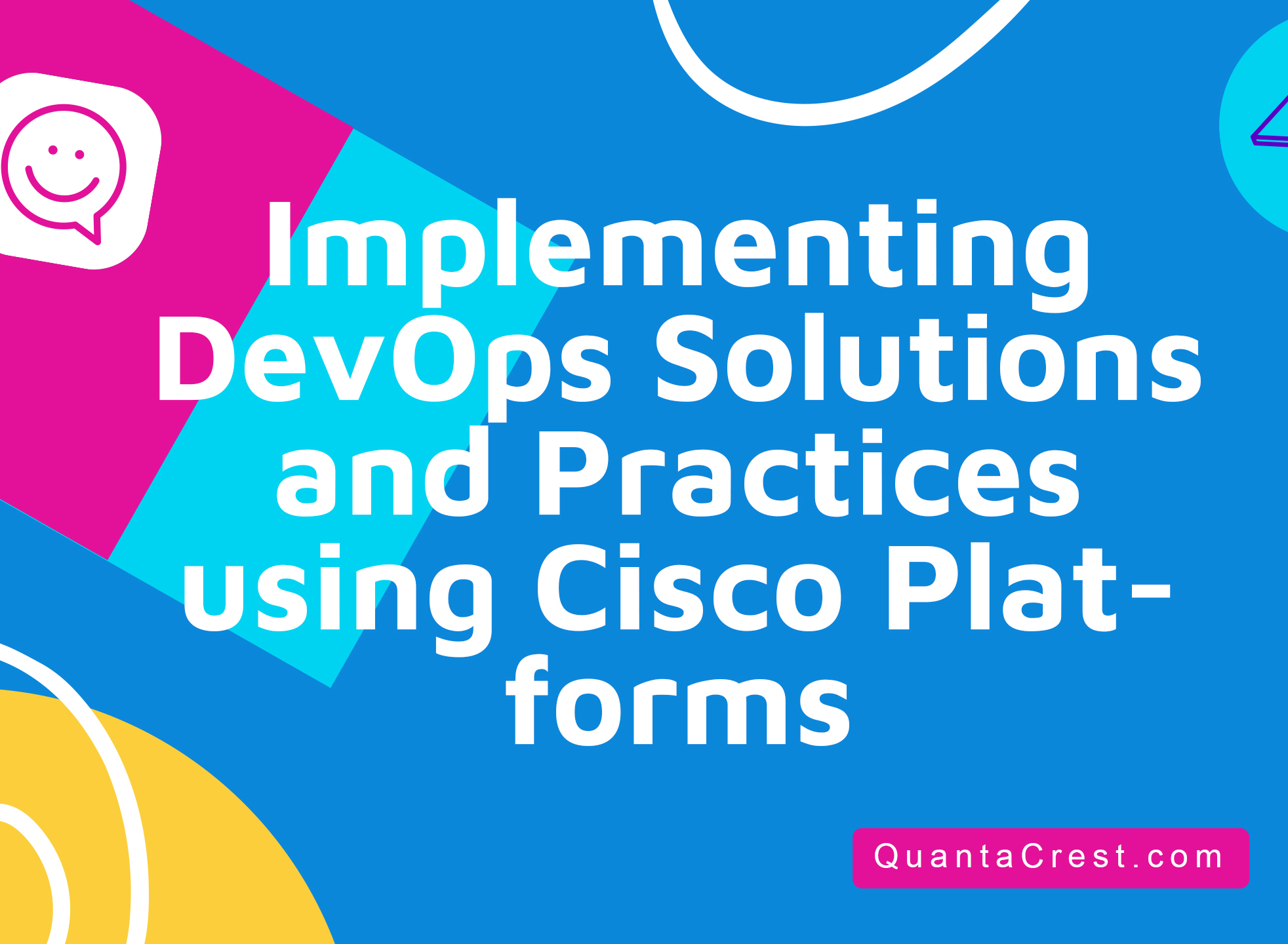 Implementing DevOps Solutions and Practices using Cisco Platforms

QuantaCrest.com